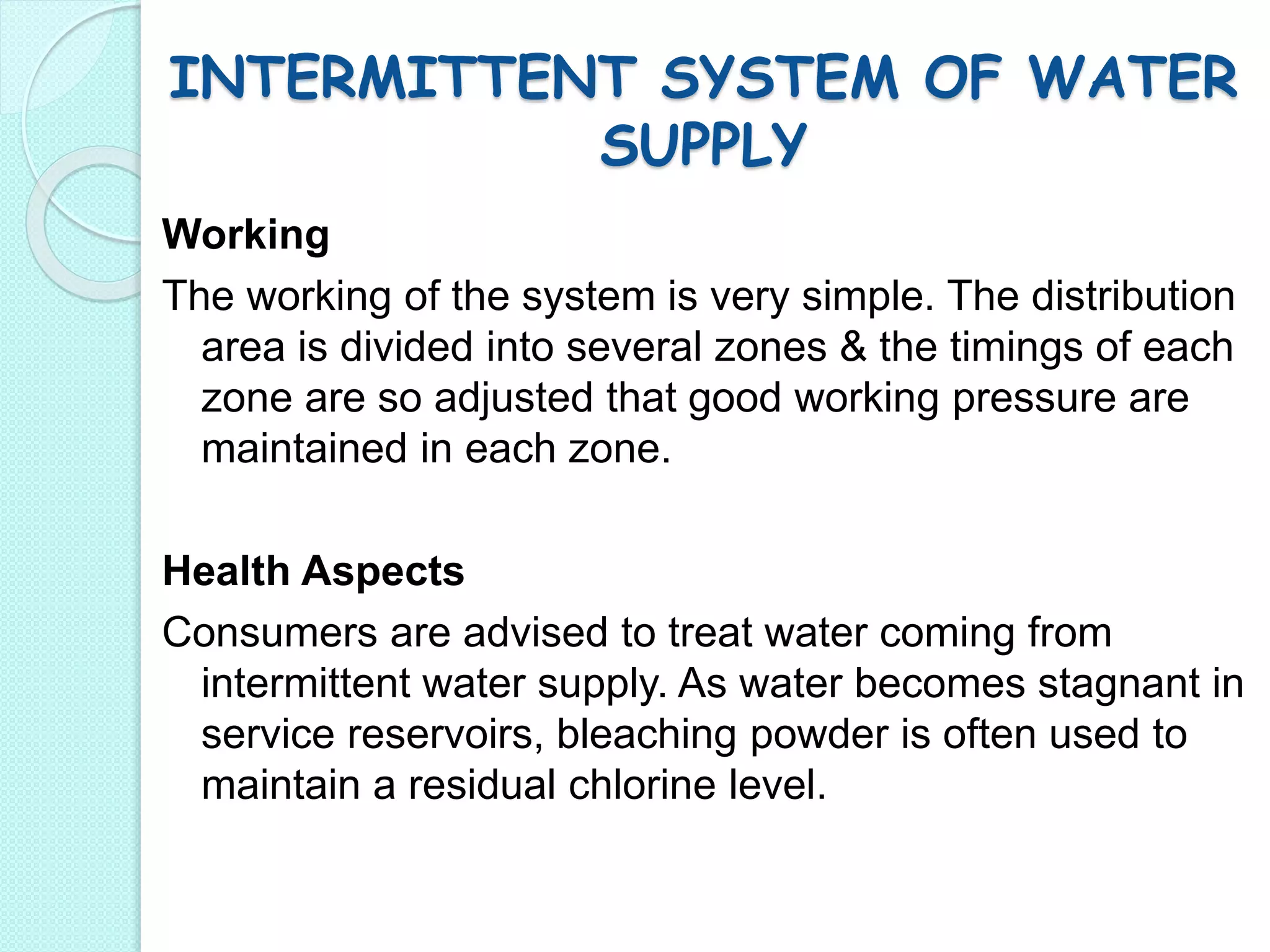 INTERMITTENT SYSTEM OF WATER SUPPLY

Working

The working of the system is very simple. The distribution area is divided into several zones & the timings of each zone are so adjusted that good working pressure are maintained in each zone.

Health Aspects

Consumers are advised to treat water coming from intermittent water supply. As water becomes stagnant in service reservoirs, bleaching powder is often used to maintain a residual chlorine level.